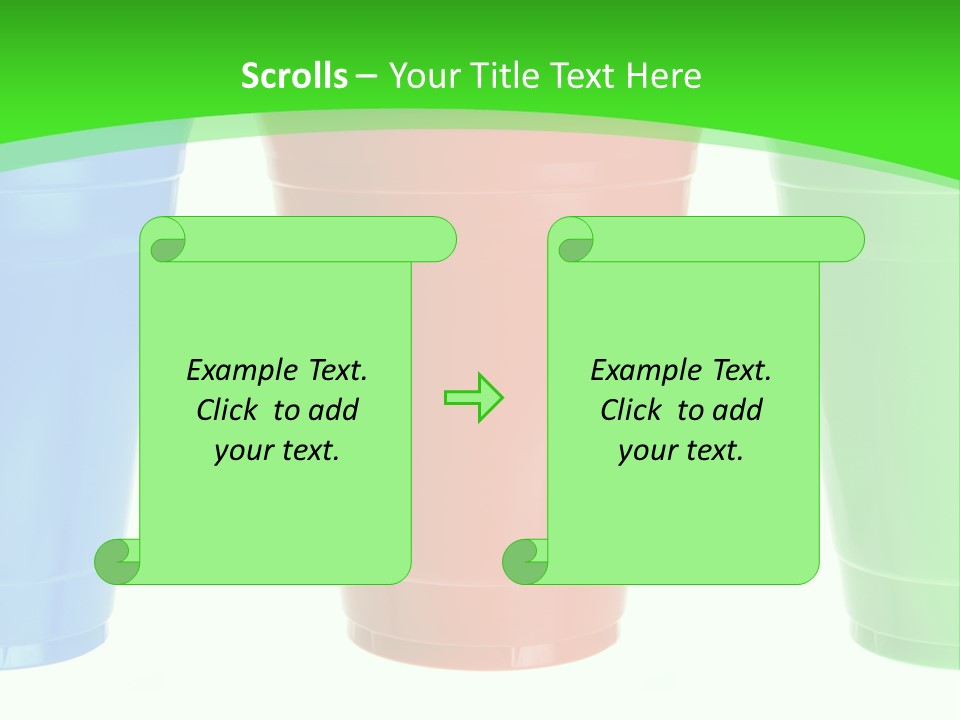 Scrolls – Your Title Text Here

Example Text. Click to add your text.

Example Text. Click to add your text.